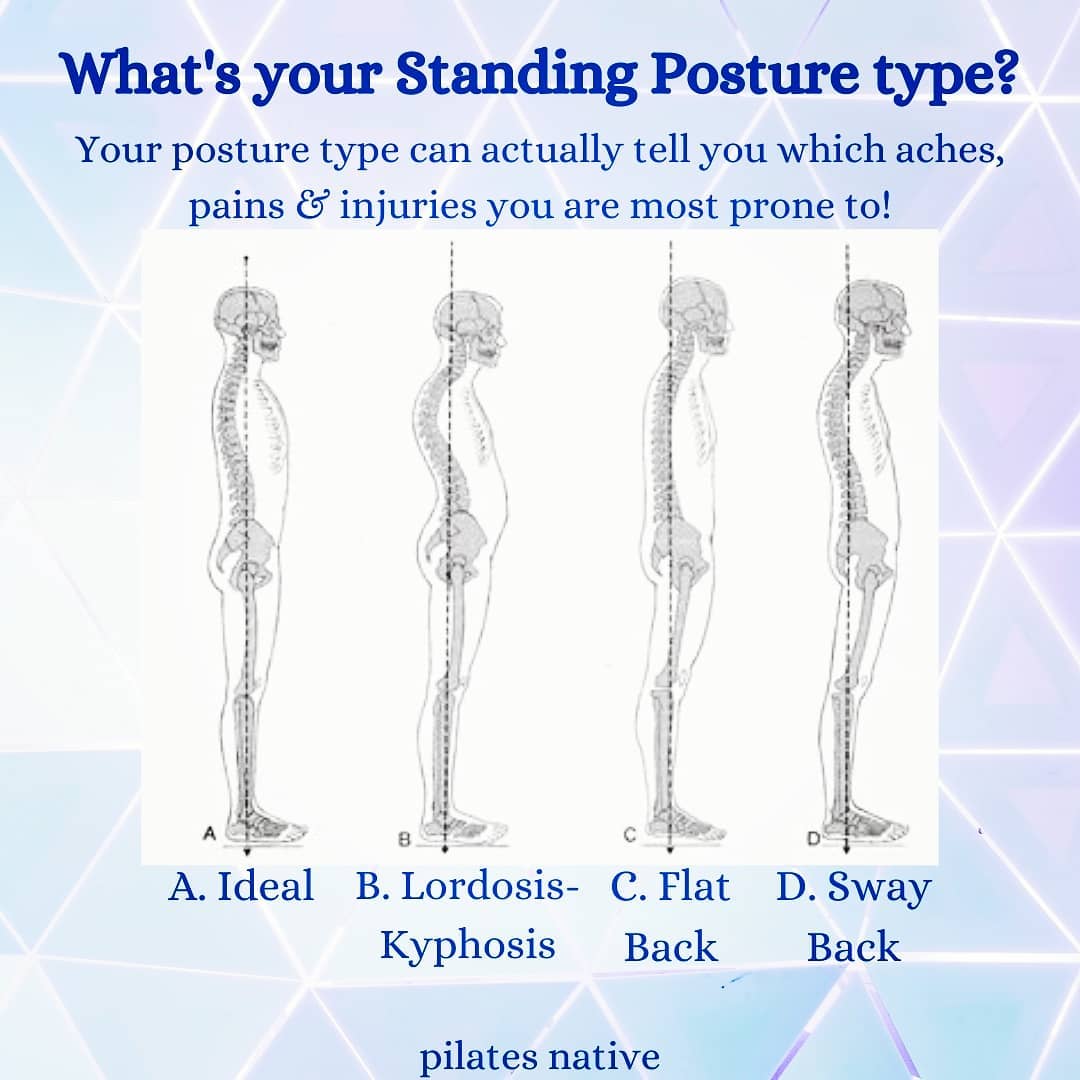 What's your Standing Posture type?

Your posture type can actually tell you which aches, pains & injuries you are most prone to!

A

B

C

D

A. Ideal

B. Lordosis-Kyphosis

C. Flat Back

D. Sway Back

pilates native